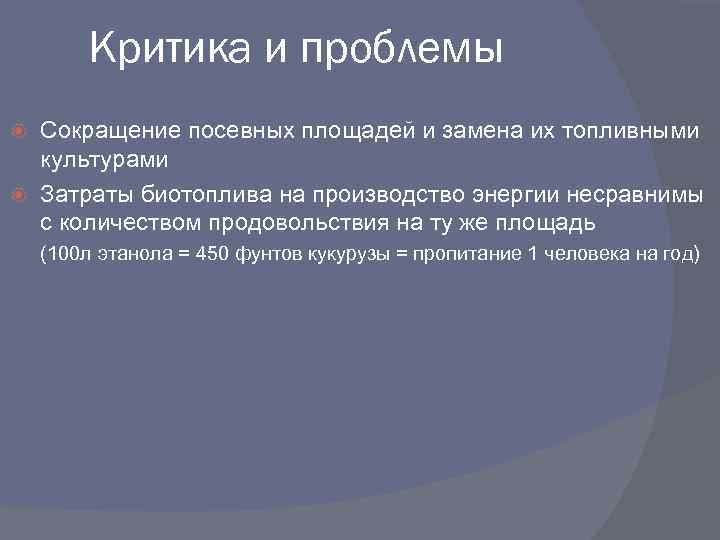 Критика и проблемы

Сокращение посевных площадей и замена их топливными культурами

Затраты биотоплива на производство энергии несравнимы с количеством продовольствия на ту же площадь

(100л этанола = 450 фунтов кукурузы = пропитание 1 человека на год)